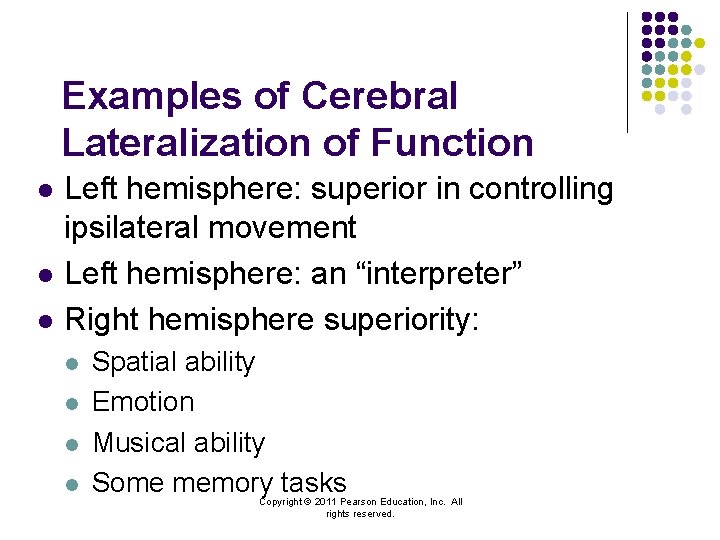 Examples of Cerebral Lateralization of Function

- Left hemisphere: superior in controlling ipsilateral movement
- Left hemisphere: an “interpreter”
- Right hemisphere superiority:
  - Spatial ability
  - Emotion
  - Musical ability
  - Some memory tasks

Copyright © 2011 Pearson Education, Inc. All rights reserved.